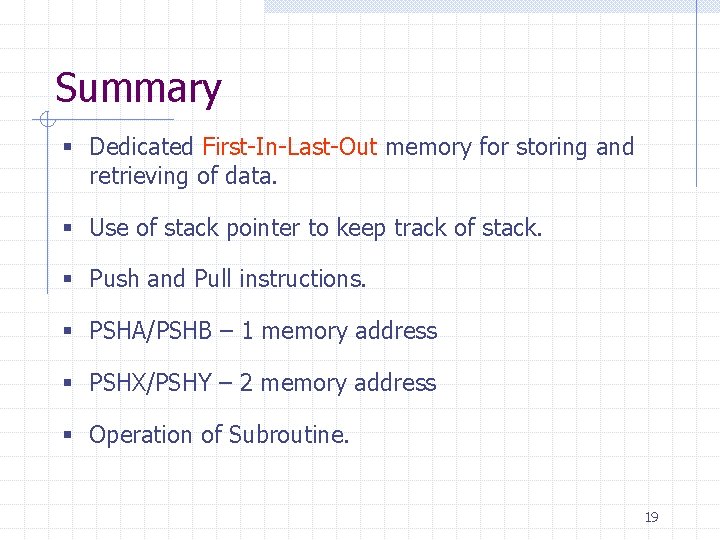 Summary

▪ Dedicated First-In-Last-Out memory for storing and retrieving of data.

▪ Use of stack pointer to keep track of stack.

▪ Push and Pull instructions.

▪ PSHA/PSHB – 1 memory address

▪ PSHX/PSHY – 2 memory address

▪ Operation of Subroutine.

19